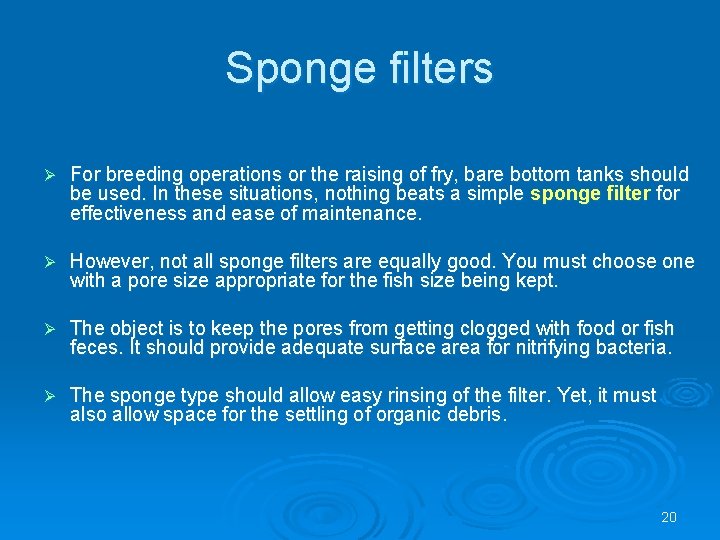 Sponge filters

➢ For breeding operations or the raising of fry, bare bottom tanks should be used. In these situations, nothing beats a simple sponge filter for effectiveness and ease of maintenance.

➢ However, not all sponge filters are equally good. You must choose one with a pore size appropriate for the fish size being kept.

➢ The object is to keep the pores from getting clogged with food or fish feces. It should provide adequate surface area for nitrifying bacteria.

➢ The sponge type should allow easy rinsing of the filter. Yet, it must also allow space for the settling of organic debris.

20